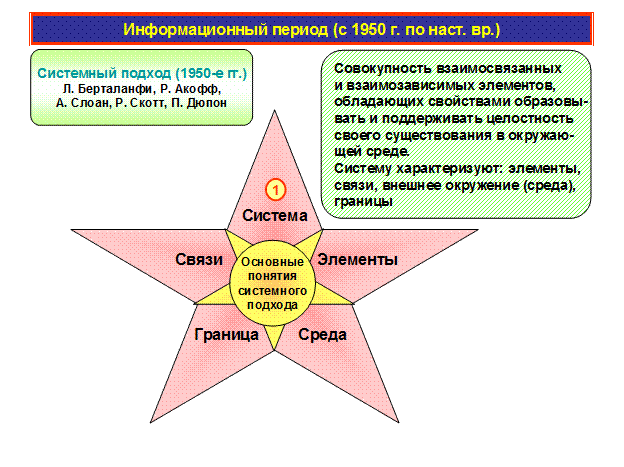 Информационный период (с 1950 г. по наст. вр.)

Системный подход (1950-е гг.)
Л. Берталанфи, Р. Акофф,
А. Слоан, Р. Скотт, П. Дюпон

Совокупность взаимосвязанных и взаимозависимых элементов, обладающих свойствами образовывать и поддерживать целостность своего существования в окружающей среде.
Систему характеризуют: элементы, связи, внешнее окружение (среда), границы

1

Система

Связи

Элементы

Основные понятия системного подхода

Граница

Среда